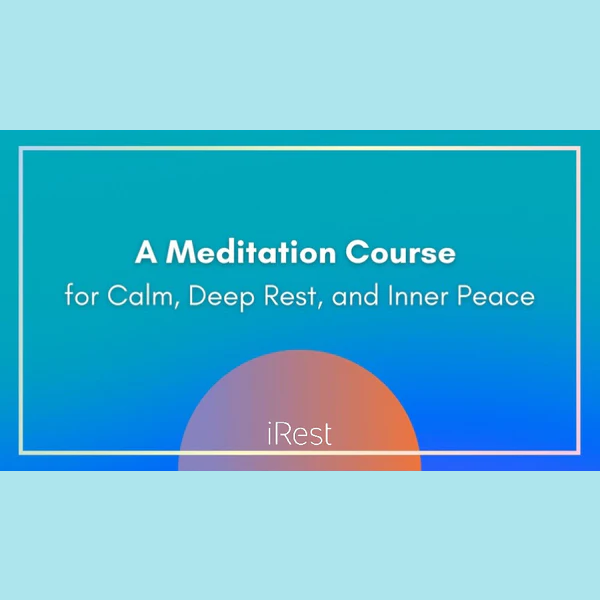 A Meditation Course
for Calm, Deep Rest, and Inner Peace

iRest